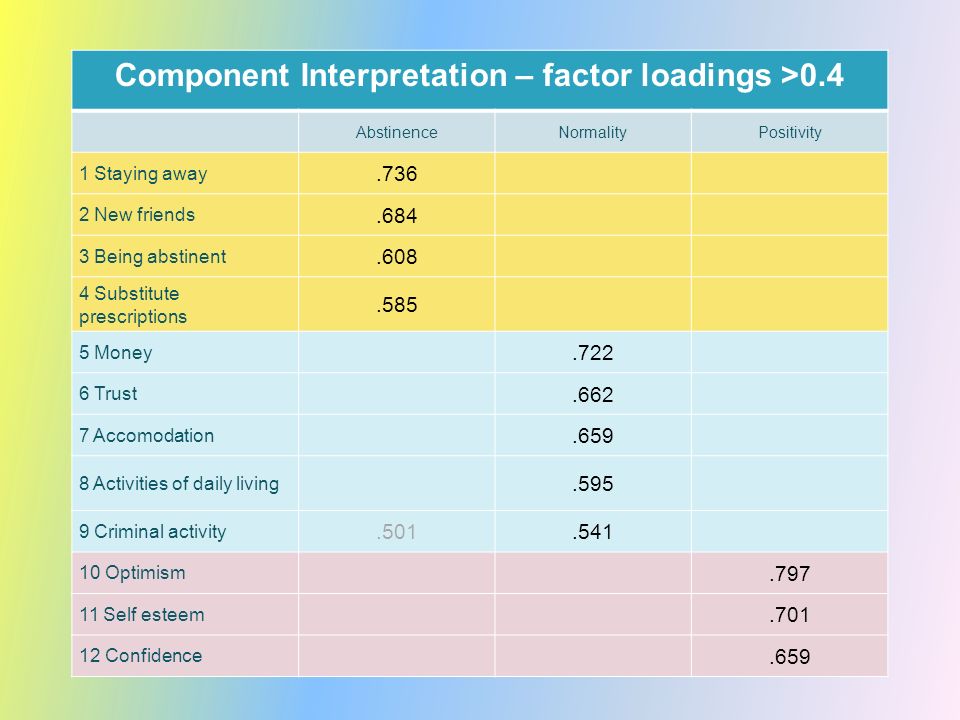 Component Interpretation – factor loadings >0.4

| | Abstinence | Normality | Positivity |
|---|---|---|---|
| 1 Staying away | .736 | | |
| 2 New friends | .684 | | |
| 3 Being abstinent | .608 | | |
| 4 Substitute prescriptions | .585 | | |
| 5 Money | | .722 | |
| 6 Trust | | .662 | |
| 7 Accomodation | | .659 | |
| 8 Activities of daily living | | .595 | |
| 9 Criminal activity | .501 | .541 | |
| 10 Optimism | | | .797 |
| 11 Self esteem | | | .701 |
| 12 Confidence | | | .659 |